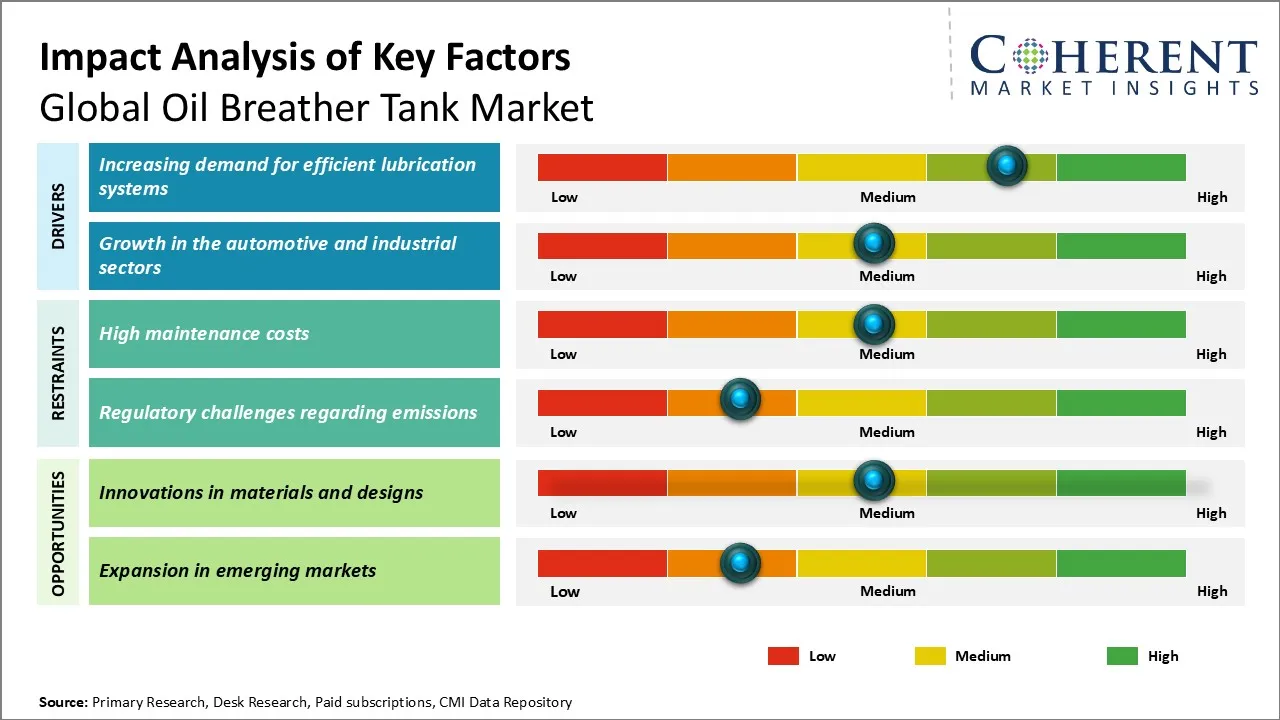 Impact Analysis of Key Factors
Global Oil Breather Tank Market

COHERENT
MARKET INSIGHTS

DRIVERS

Increasing demand for efficient lubrication systems
Low Medium High

Growth in the automotive and industrial sectors
Low Medium High

RESTRAINTS

High maintenance costs
Low Medium High

Regulatory challenges regarding emissions
Low Medium High

OPPORTUNITIES

Innovations in materials and designs
Low Medium High

Expansion in emerging markets
Low Medium High

Low Medium High

Source: Primary Research, Desk Research, Paid subscriptions, CMI Data Repository